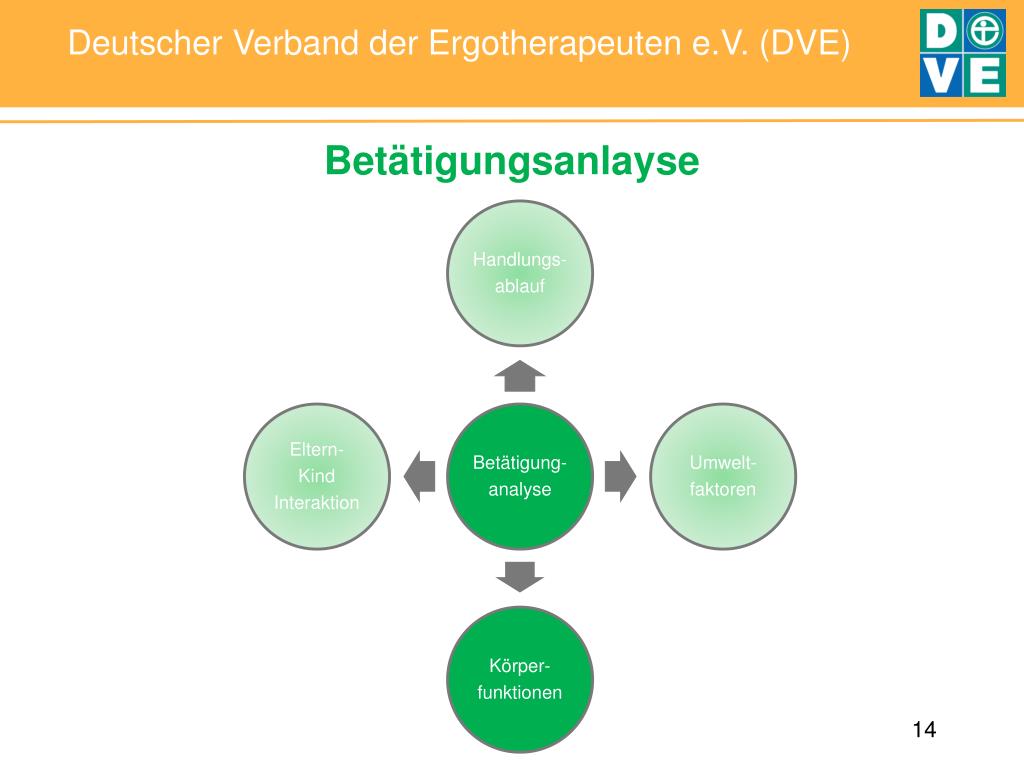 Deutscher Verband der Ergotherapeuten e.V. (DVE)

DVE

Betätigungsanlayse

Handlungs-ablauf

Eltern-Kind Interaktion

Betätigung-analyse

Umwelt-faktoren

Körper-funktionen

14